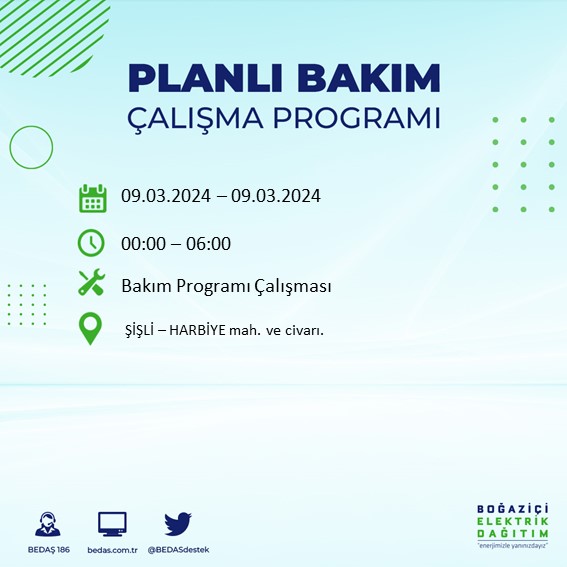 PLANLI BAKIM
ÇALIŞMA PROGRAMI

09.03.2024 – 09.03.2024

00:00 – 06:00

Bakım Programı Çalışması

ŞİŞLİ – HARBİYE mah. ve civarı.

BEDAŞ 186
bedas.com.tr
@BEDASdestek

BOĞAZİÇİ
ELEKTRİK
DAĞITIM
"enerjimizle yanınızdayız"